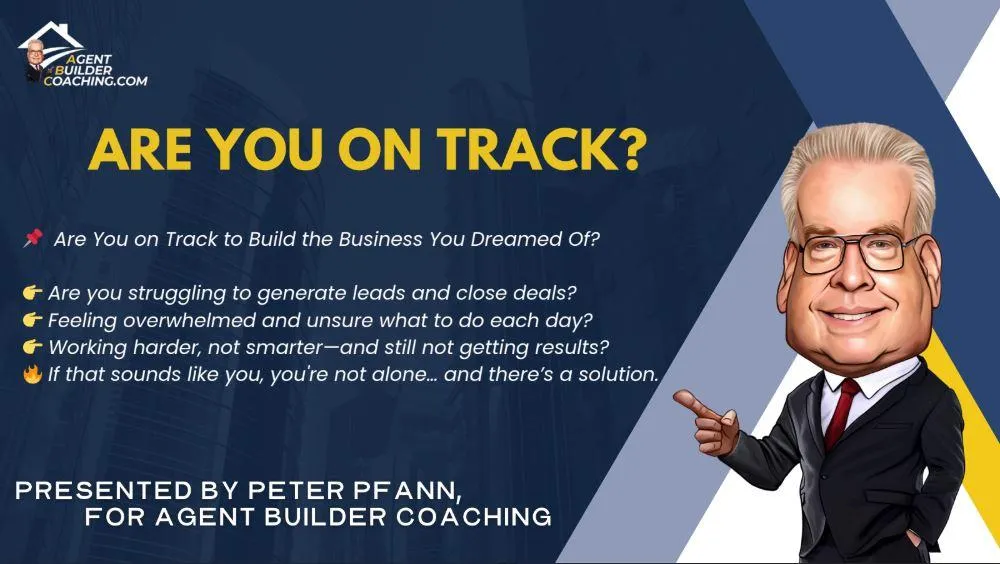 AGENT BUILDER COACHING.COM

ARE YOU ON TRACK?

📌 Are You on Track to Build the Business You Dreamed Of?

👉 Are you struggling to generate leads and close deals?
👉 Feeling overwhelmed and unsure what to do each day?
👉 Working harder, not smarter—and still not getting results?
🔥 If that sounds like you, you're not alone… and there's a solution.

PRESENTED BY PETER PFANN,
FOR AGENT BUILDER COACHING